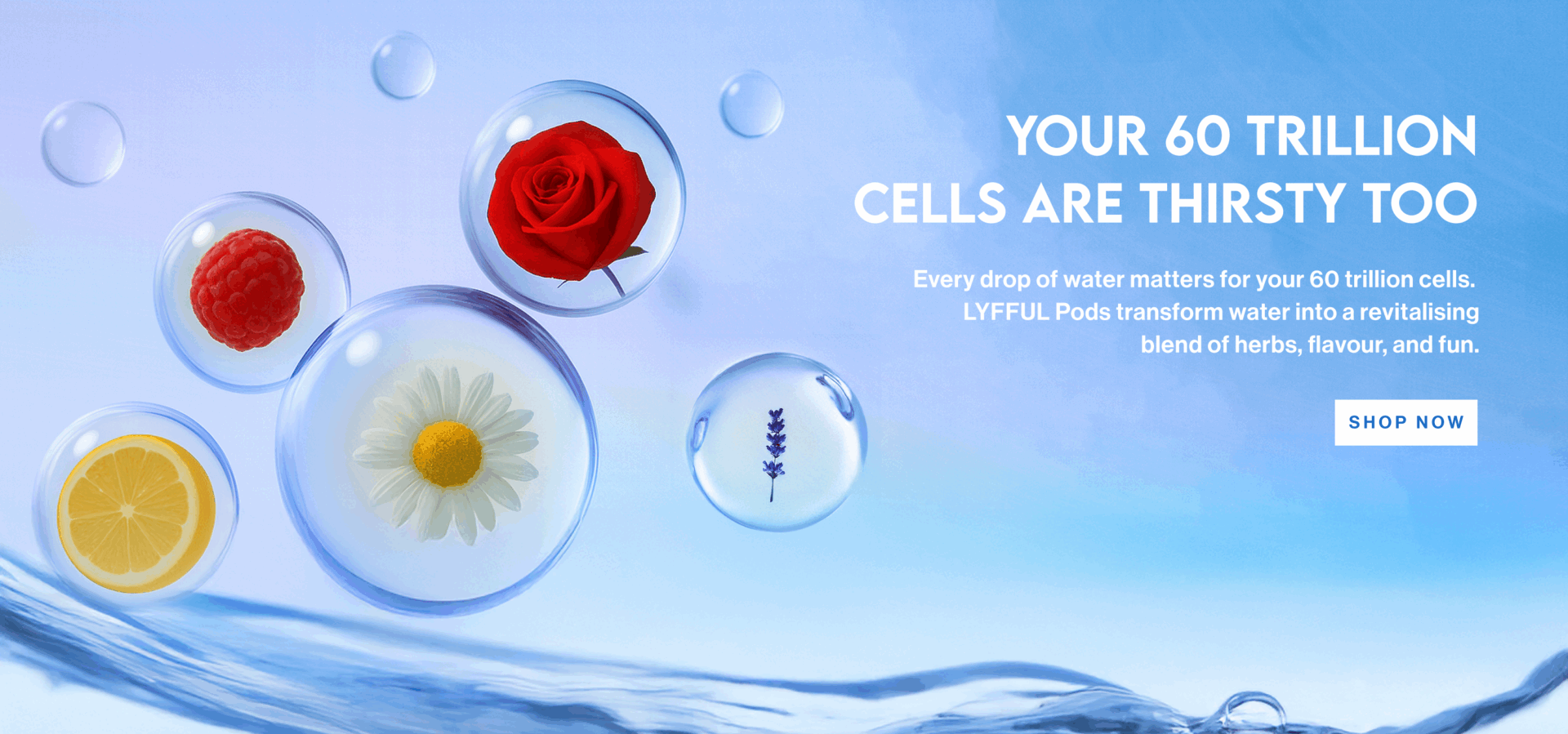 YOUR 60 TRILLION CELLS ARE THIRSTY TOO

Every drop of water matters for your 60 trillion cells. LYFFUL Pods transform water into a revitalising blend of herbs, flavour, and fun.

SHOP NOW